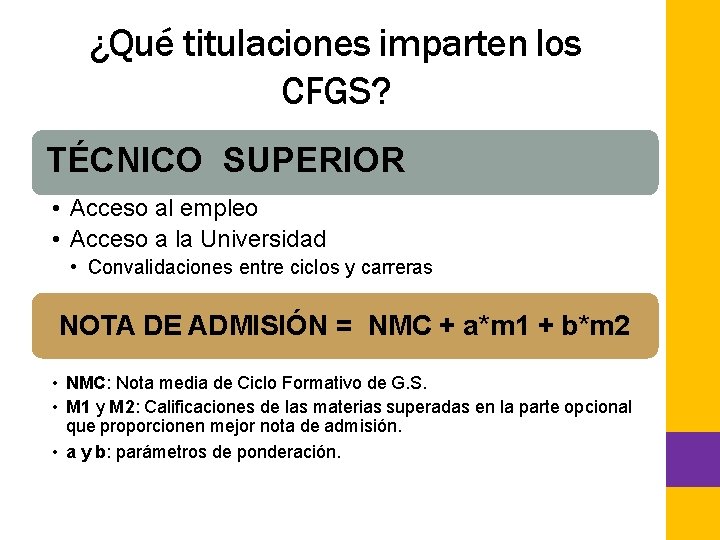 ¿Qué titulaciones imparten los CFGS?

TÉCNICO SUPERIOR

• Acceso al empleo
• Acceso a la Universidad
  • Convalidaciones entre ciclos y carreras

NOTA DE ADMISIÓN = NMC + a*m1 + b*m2

• NMC: Nota media de Ciclo Formativo de G.S.
• M1 y M2: Calificaciones de las materias superadas en la parte opcional que proporcionen mejor nota de admisión.
• a y b: parámetros de ponderación.